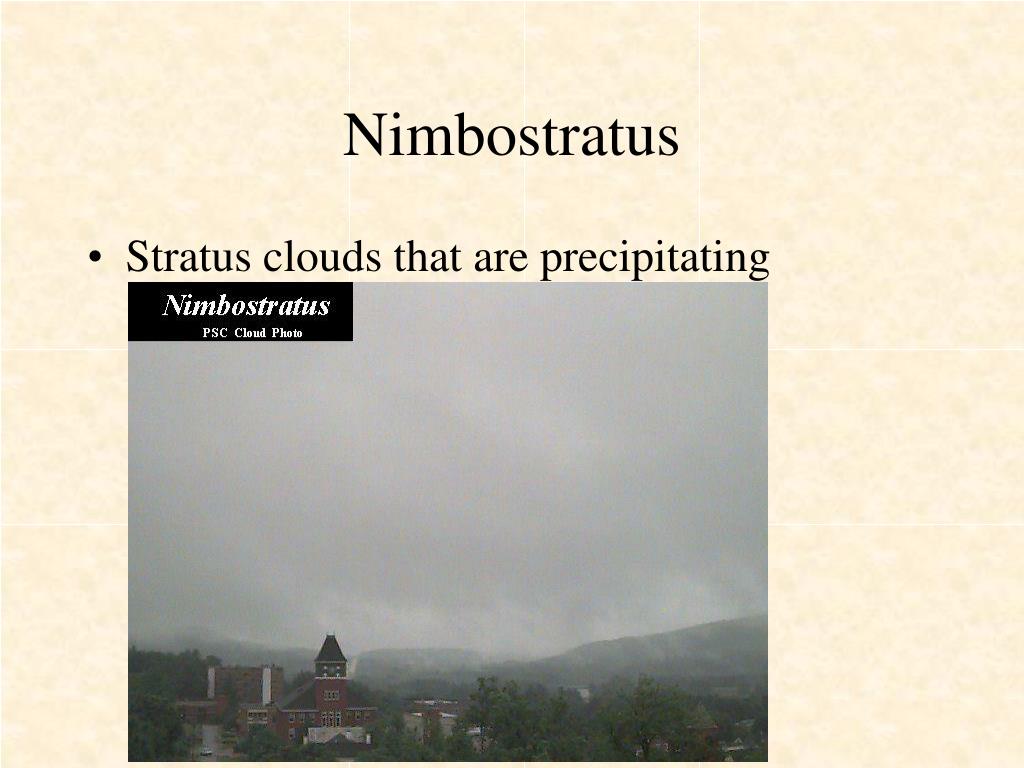 Nimbostratus

• Stratus clouds that are precipitating

Nimbostratus
PSC Cloud Photo